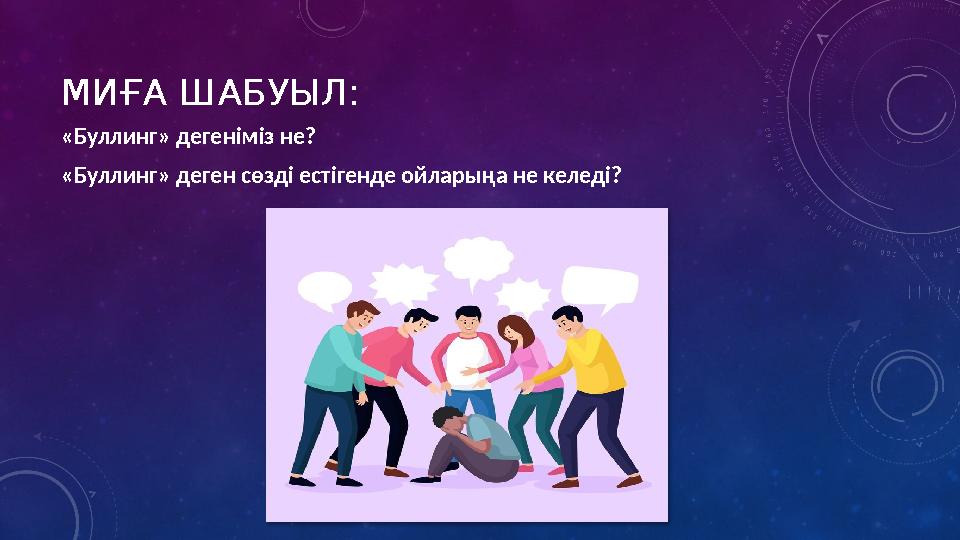 МИҒА ШАБУЫЛ:

«Буллинг» дегеніміз не?

«Буллинг» деген сөзді естігенде ойларыңа не келеді?